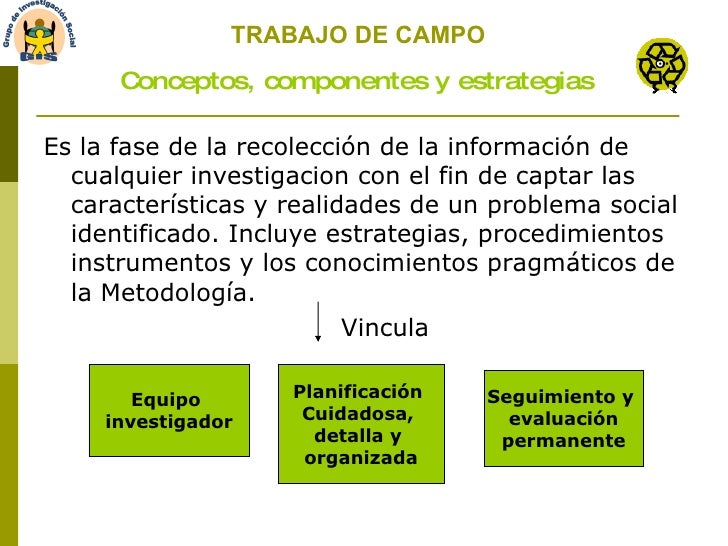 Grupo de Investigación Social
GIS

TRABAJO DE CAMPO

Conceptos, componentes y estrategias

Es la fase de la recolección de la información de cualquier investigacion con el fin de captar las características y realidades de un problema social identificado. Incluye estrategias, procedimientos instrumentos y los conocimientos pragmáticos de la Metodología.

Vincula

Equipo investigador

Planificación Cuidadosa, detalla y organizada

Seguimiento y evaluación permanente